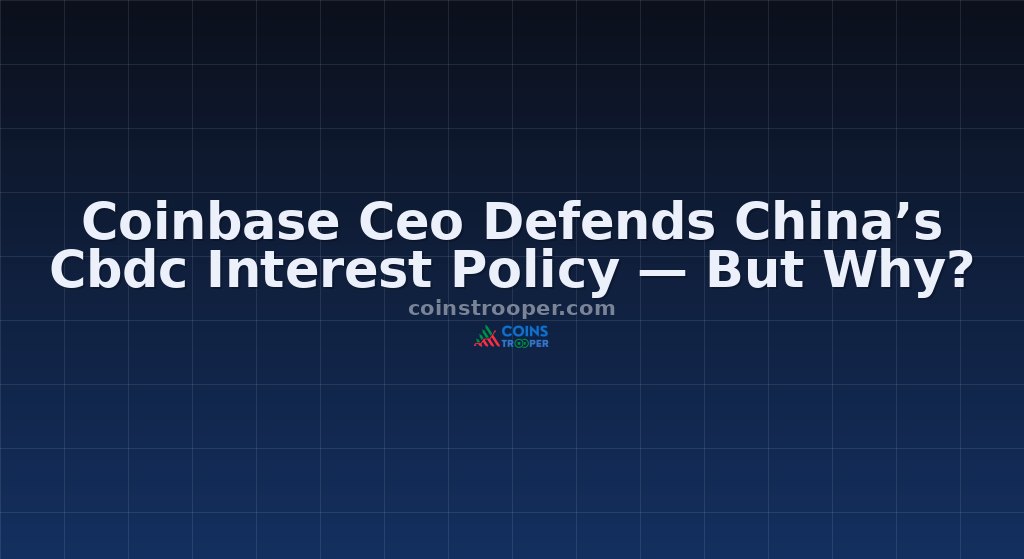 Coinbase Ceo Defends China’s Cbdc Interest Policy — But Why?

coinstrooper.com

COINS TROOPER